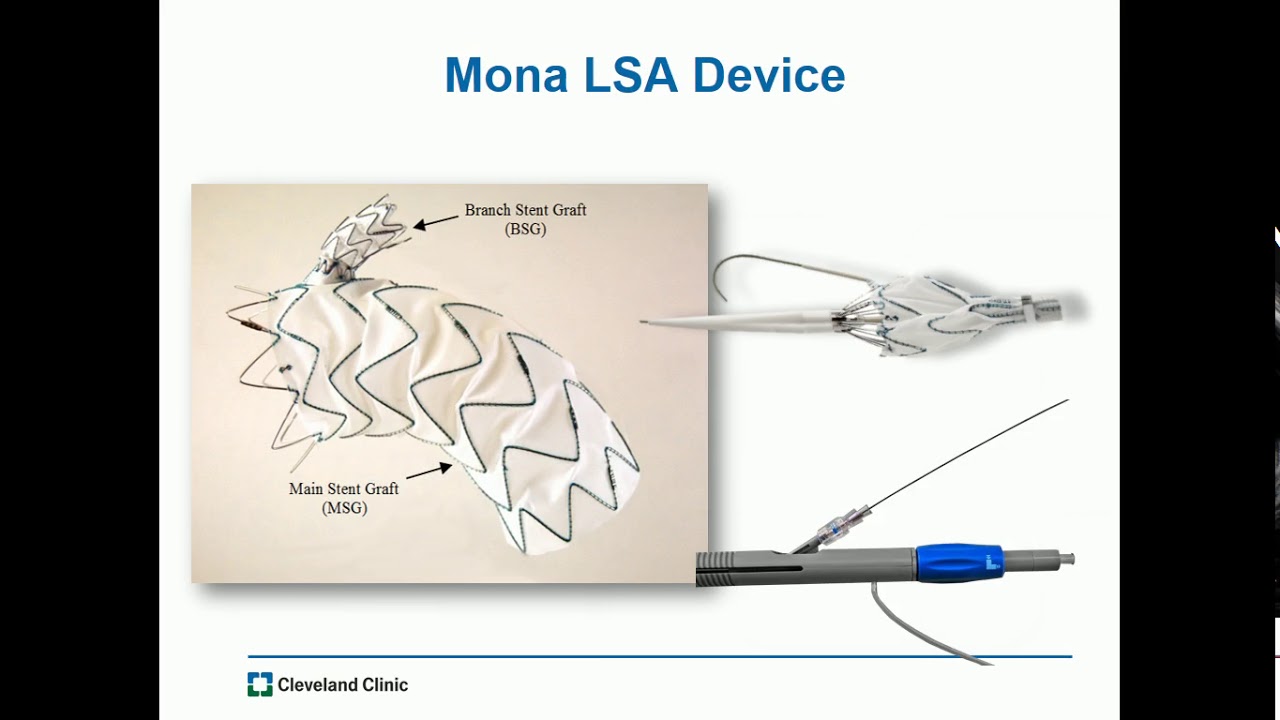 Mona LSA Device

Branch Stent Graft (BSG)

Main Stent Graft (MSG)

Cleveland Clinic